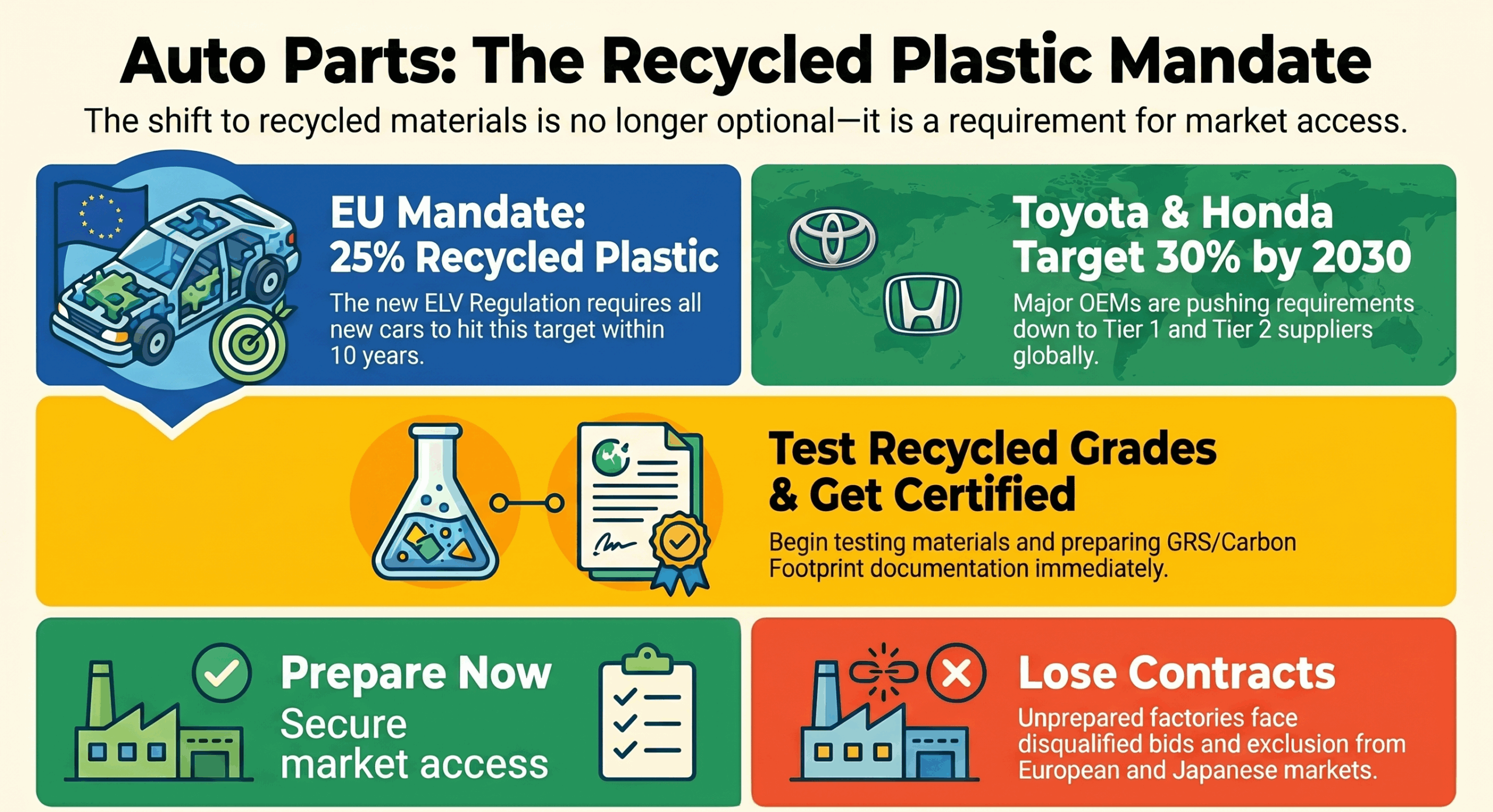 Auto Parts: The Recycled Plastic Mandate

The shift to recycled materials is no longer optional—it is a requirement for market access.

EU Mandate: 25% Recycled Plastic

The new ELV Regulation requires all new cars to hit this target within 10 years.

Toyota & Honda Target 30% by 2030

Major OEMs are pushing requirements down to Tier 1 and Tier 2 suppliers globally.

Test Recycled Grades & Get Certified

Begin testing materials and preparing GRS/Carbon Footprint documentation immediately.

Prepare Now

Secure market access

Lose Contracts

Unprepared factories face disqualified bids and exclusion from European and Japanese markets.